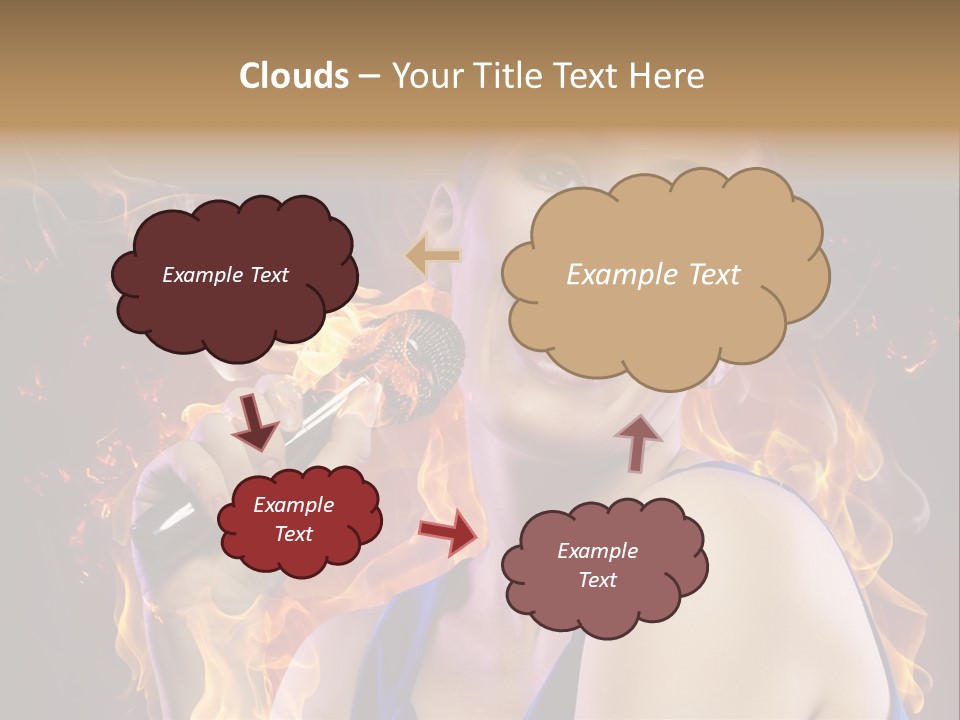 Clouds – Your Title Text Here

Example Text

Example Text

Example Text

Example Text